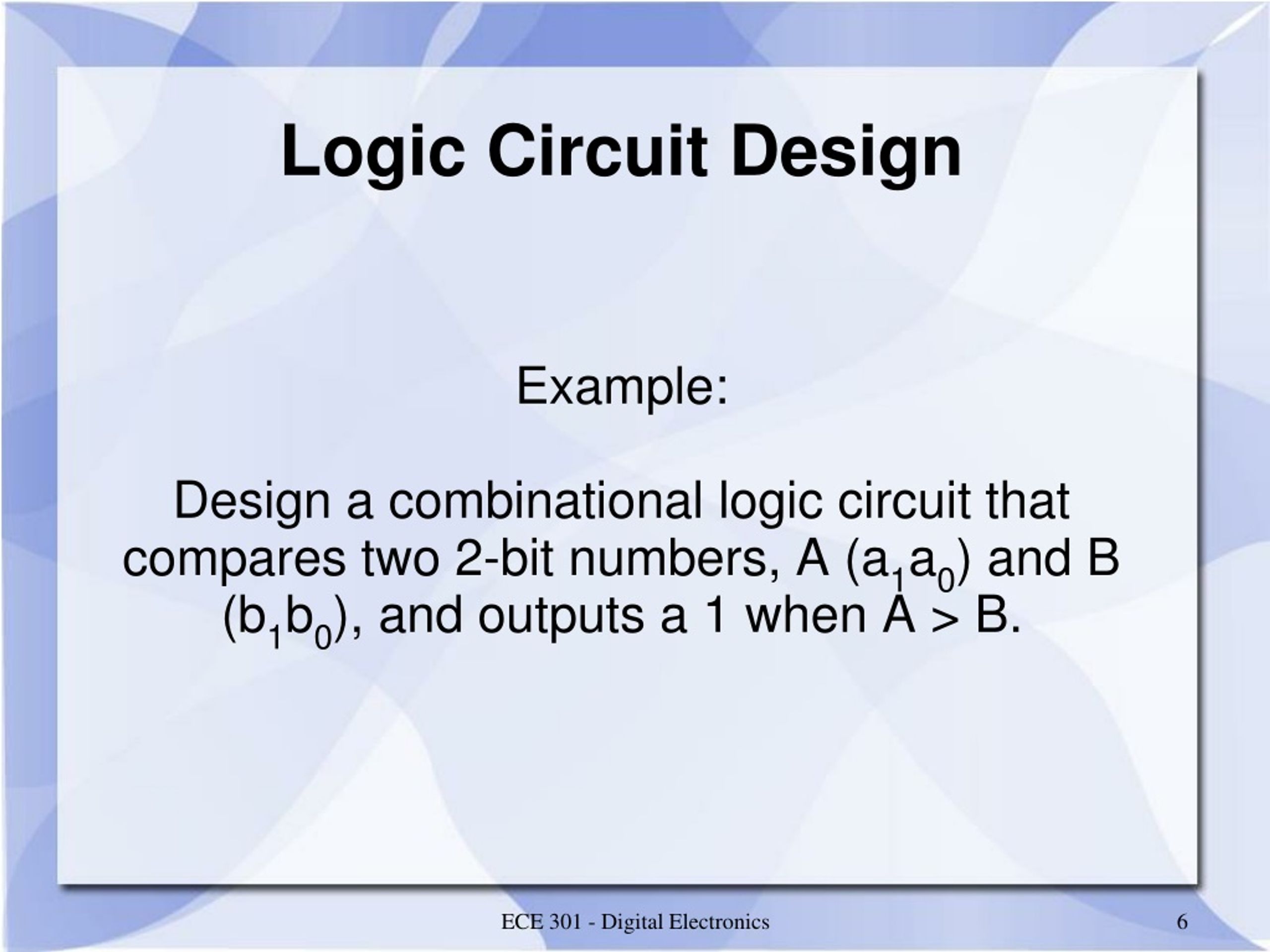 Logic Circuit Design

Example:

Design a combinational logic circuit that compares two 2-bit numbers, A ($a_1a_0$) and B ($b_1b_0$), and outputs a 1 when A > B.

ECE 301 - Digital Electronics

6